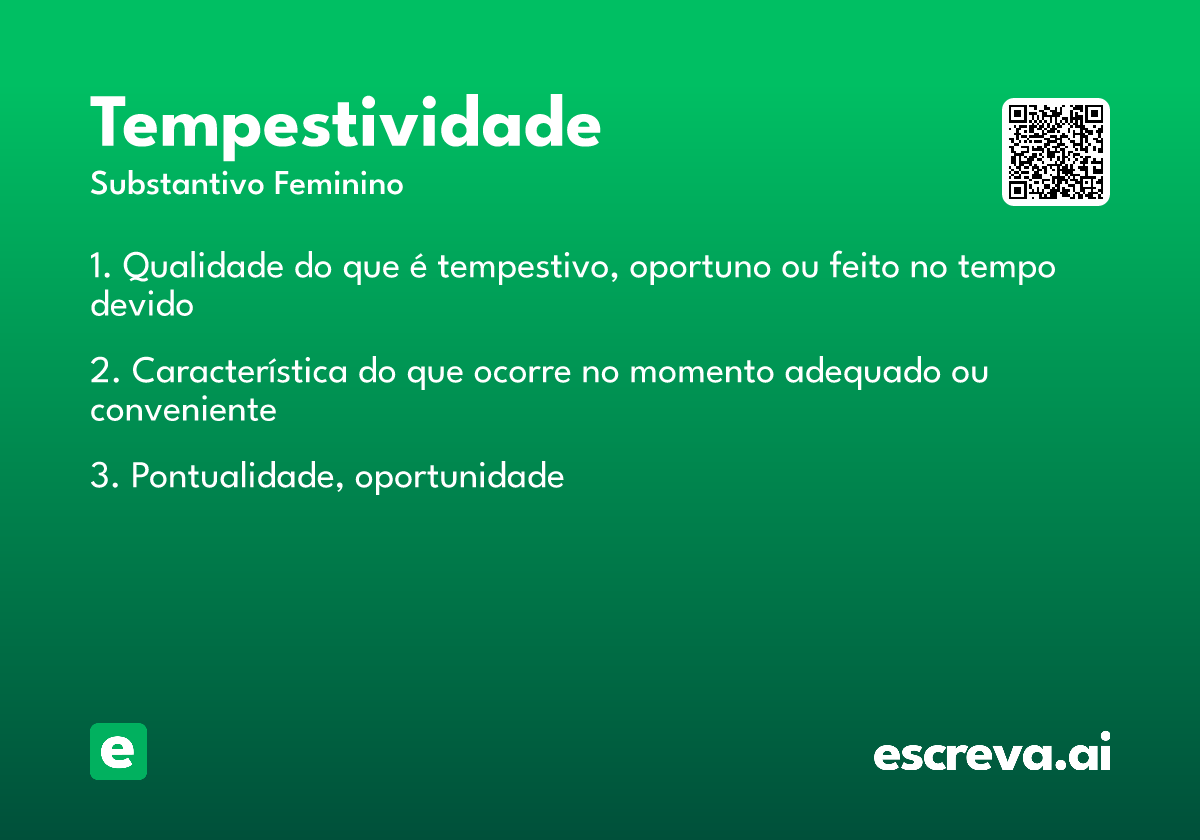 Tempestividade
Substantivo Feminino

1. Qualidade do que é tempestivo, oportuno ou feito no tempo devido

2. Característica do que ocorre no momento adequado ou conveniente

3. Pontualidade, oportunidade

e

escreva.ai